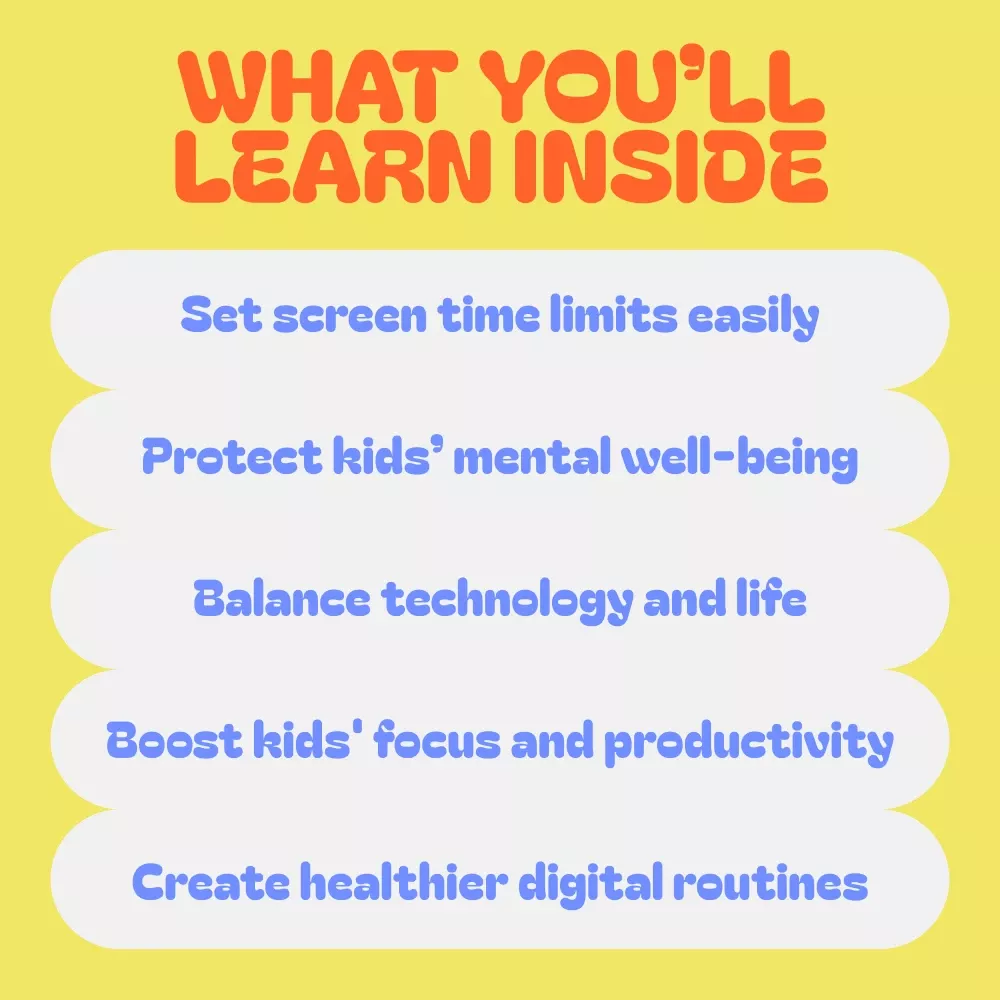 WHAT YOU'LL LEARN INSIDE

Set screen time limits easily

Protect kids' mental well-being

Balance technology and life

Boost kids' focus and productivity

Create healthier digital routines